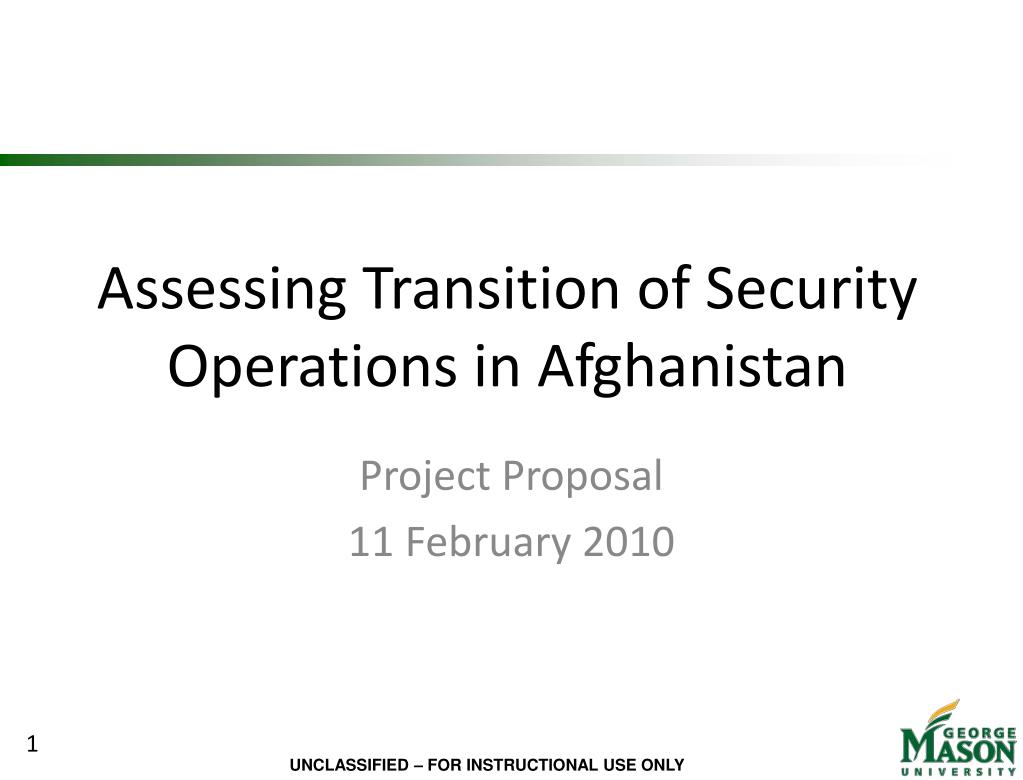 Assessing Transition of Security Operations in Afghanistan

Project Proposal
11 February 2010

1

UNCLASSIFIED – FOR INSTRUCTIONAL USE ONLY

GEORGE MASON UNIVERSITY